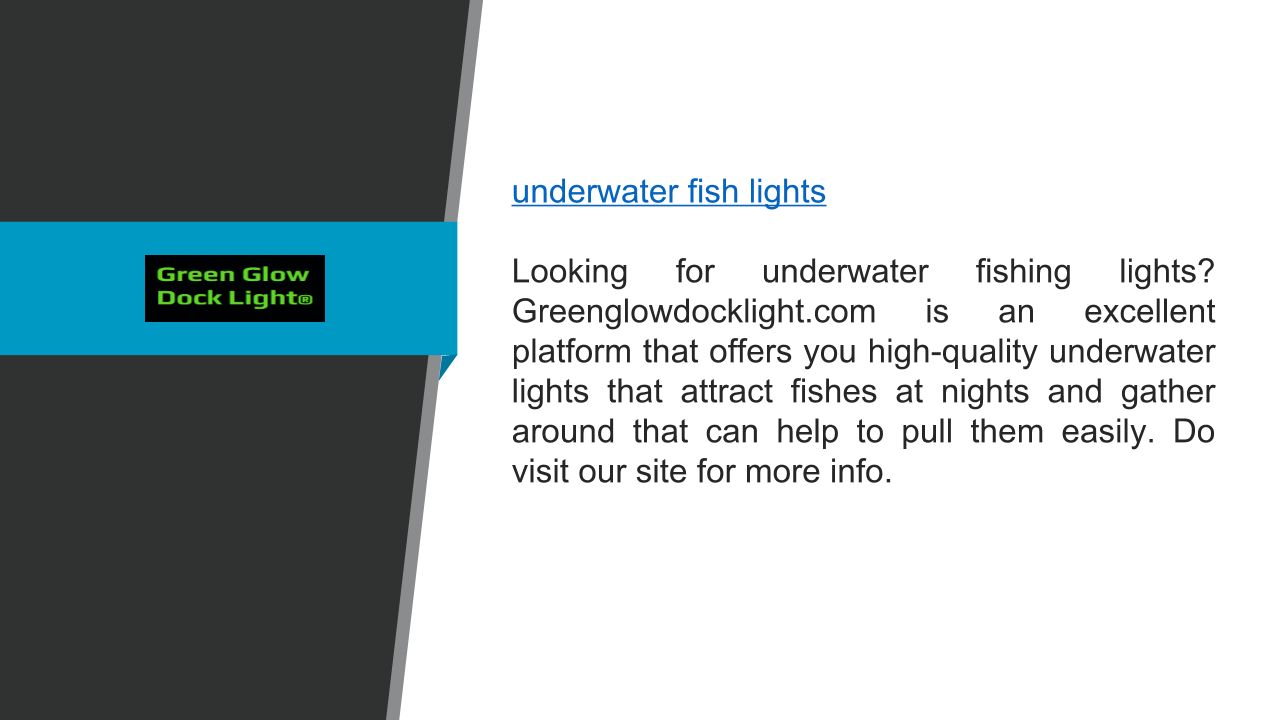 Green Glow
Dock Light®

underwater fish lights

Looking for underwater fishing lights? Greenglowdocklight.com is an excellent platform that offers you high-quality underwater lights that attract fishes at nights and gather around that can help to pull them easily. Do visit our site for more info.